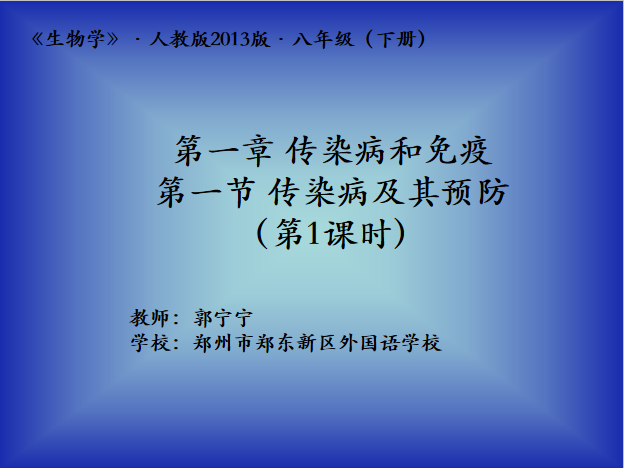 《生物学》 · 人教版2013版 · 八年级（下册）

第一章 传染病和免疫
第一节 传染病及其预防
（第1课时）

教师：郭宁宁
学校：郑州市郑东新区外国语学校